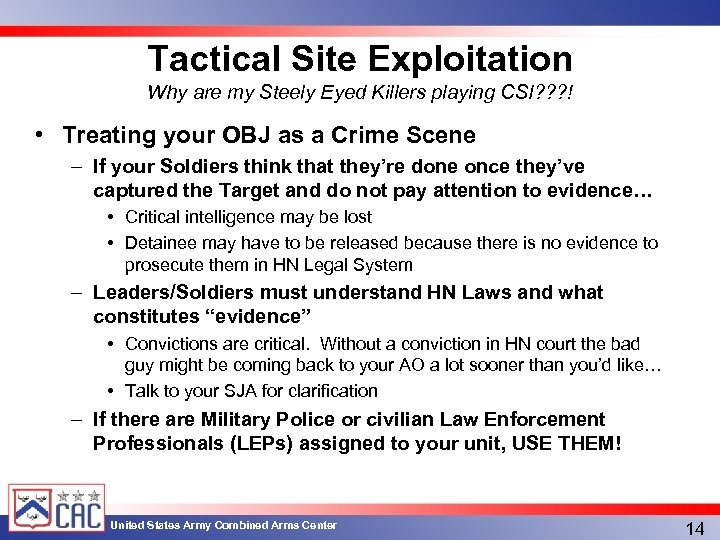 Tactical Site Exploitation

Why are my Steely Eyed Killers playing CSI???!

• Treating your OBJ as a Crime Scene

– If your Soldiers think that they're done once they've captured the Target and do not pay attention to evidence…

• Critical intelligence may be lost

• Detainee may have to be released because there is no evidence to prosecute them in HN Legal System

– Leaders/Soldiers must understand HN Laws and what constitutes "evidence"

• Convictions are critical. Without a conviction in HN court the bad guy might be coming back to your AO a lot sooner than you'd like…

• Talk to your SJA for clarification

– If there are Military Police or civilian Law Enforcement Professionals (LEPs) assigned to your unit, USE THEM!

CAC

United States Army Combined Arms Center

14